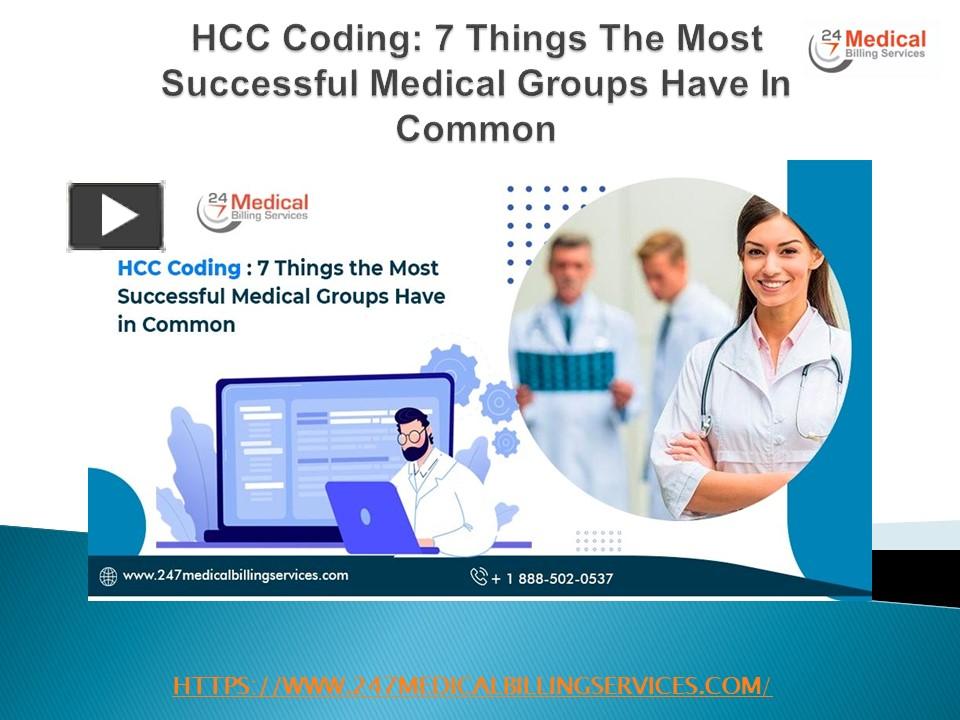 HCC Coding: 7 Things The Most Successful Medical Groups Have In Common

24 7 Medical Billing Services

24 7 Medical Billing Services

HCC Coding : 7 Things the Most Successful Medical Groups Have in Common

www.247medicalbillingservices.com

+ 1 888-502-0537

HTTPS://WWW.247MEDICALBILLINGSERVICES.COM/